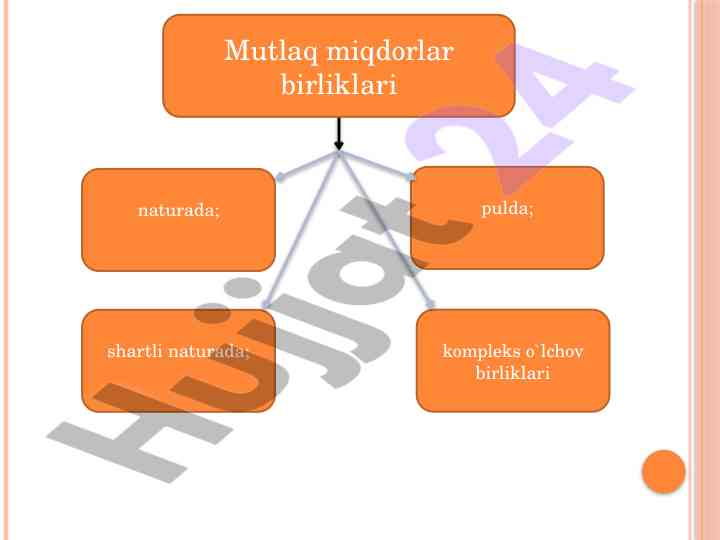 Mutlaq miqdorlar birliklari

naturada;

pulda;

shartli naturada;

kompleks o`lchov birliklari

Hujjat 24